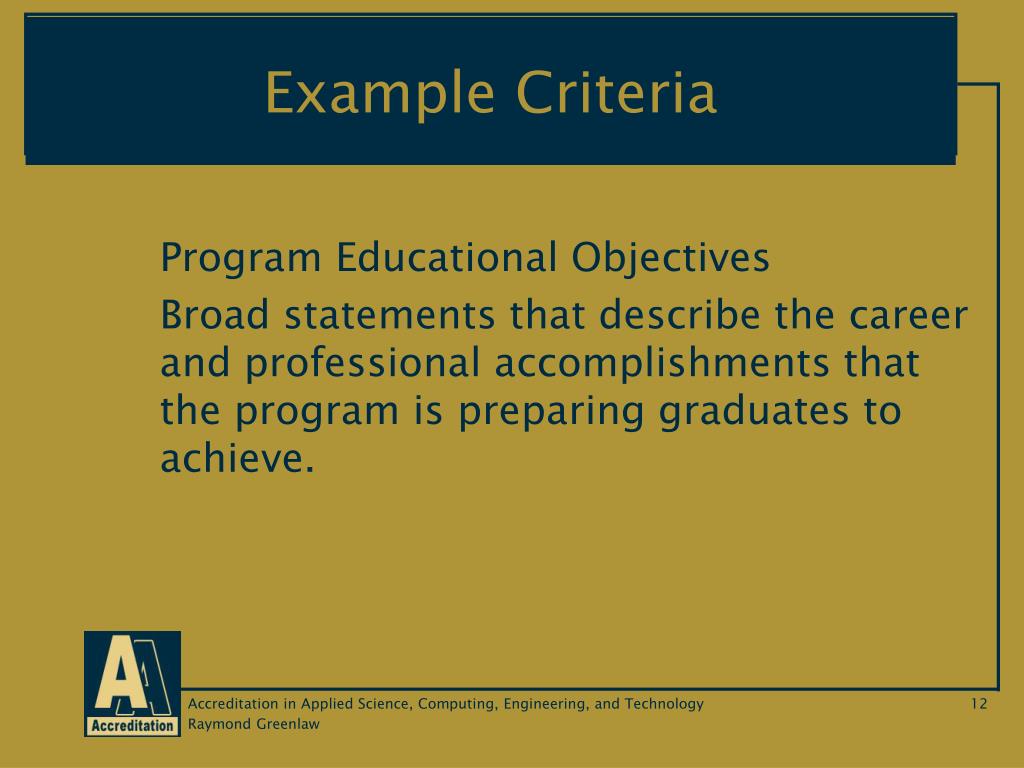 Example Criteria

Program Educational Objectives

Broad statements that describe the career and professional accomplishments that the program is preparing graduates to achieve.

AA
Accreditation

Accreditation in Applied Science, Computing, Engineering, and Technology
Raymond Greenlaw

12